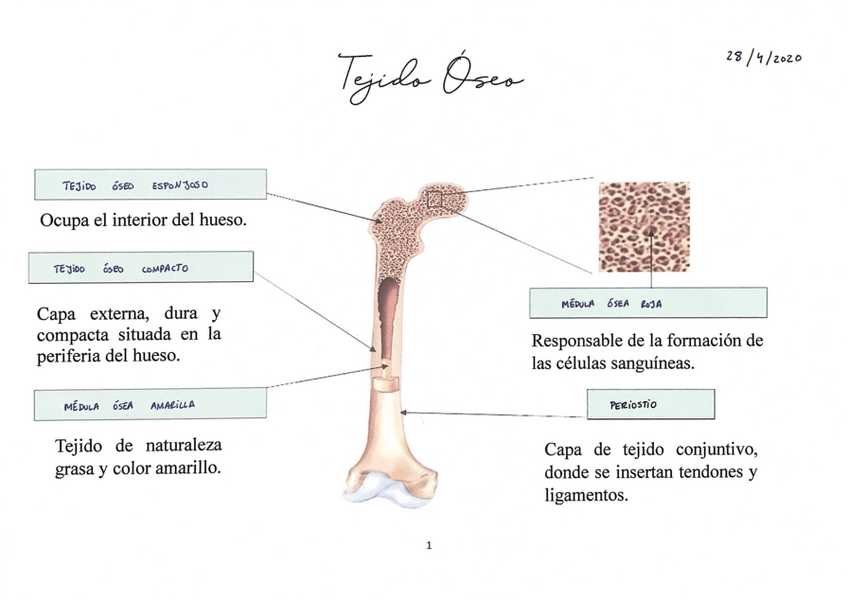 Tejido Óseo

28/4/2020

TEJIDO ÓSEO ESPONJOSO

Ocupa el interior del hueso.

TEJIDO ÓSEO COMPACTO

Capa externa, dura y compacta situada en la periferia del hueso.

MÉDULA ÓSEA AMARILLA

Tejido de naturaleza grasa y color amarillo.

MÉDULA ÓSEA ROJA

Responsable de la formación de las células sanguíneas.

PERIOSTIO

Capa de tejido conjuntivo, donde se insertan tendones y ligamentos.

1